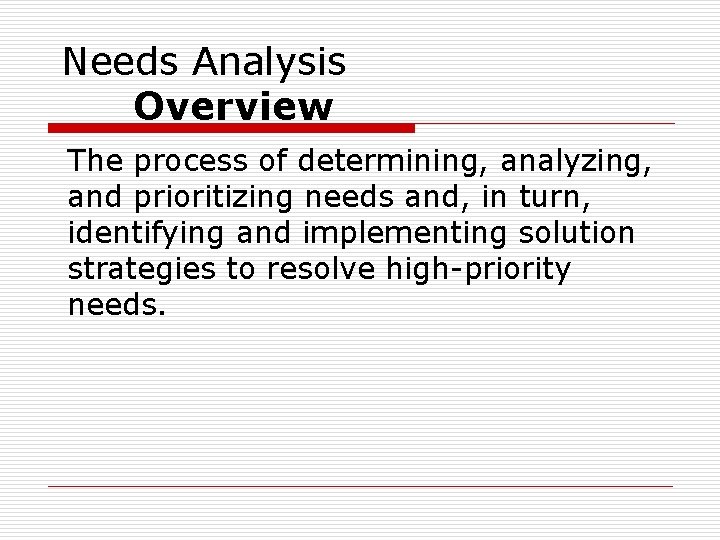 Needs Analysis
Overview

The process of determining, analyzing, and prioritizing needs and, in turn, identifying and implementing solution strategies to resolve high-priority needs.